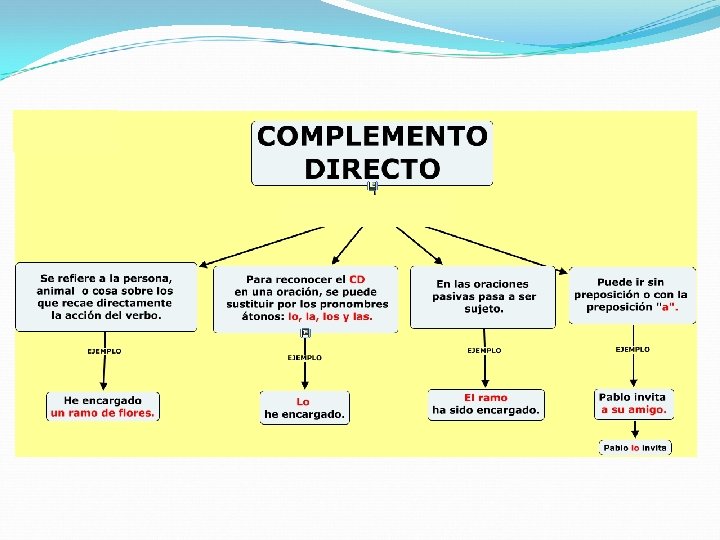 COMPLEMENTO DIRECTO

Se refiere a la persona, animal o cosa sobre los que recae directamente la acción del verbo.

EJEMPLO

He encargado un ramo de flores.

Para reconocer el CD en una oración, se puede sustituir por los pronombres átonos: lo, la, los y las.

EJEMPLO

Lo he encargado.

En las oraciones pasivas pasa a ser sujeto.

EJEMPLO

El ramo ha sido encargado.

Puede ir sin preposición o con la preposición "a".

EJEMPLO

Pablo invita a su amigo.

Pablo lo invita